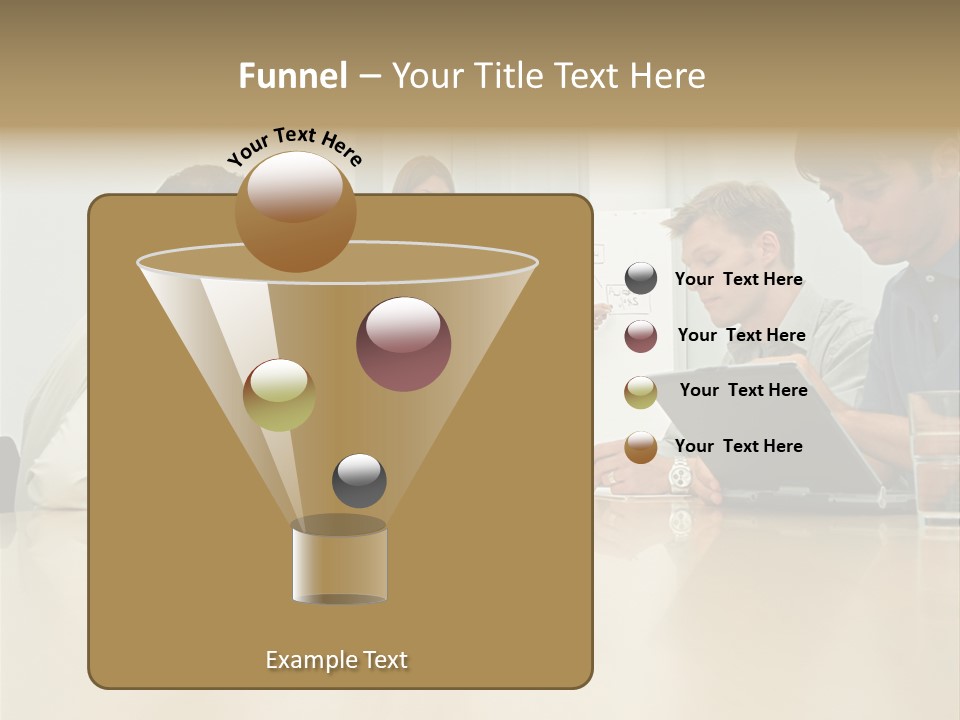 Funnel – Your Title Text Here

Your Text Here

Your Text Here

Your Text Here

Your Text Here

Your Text Here

Example Text